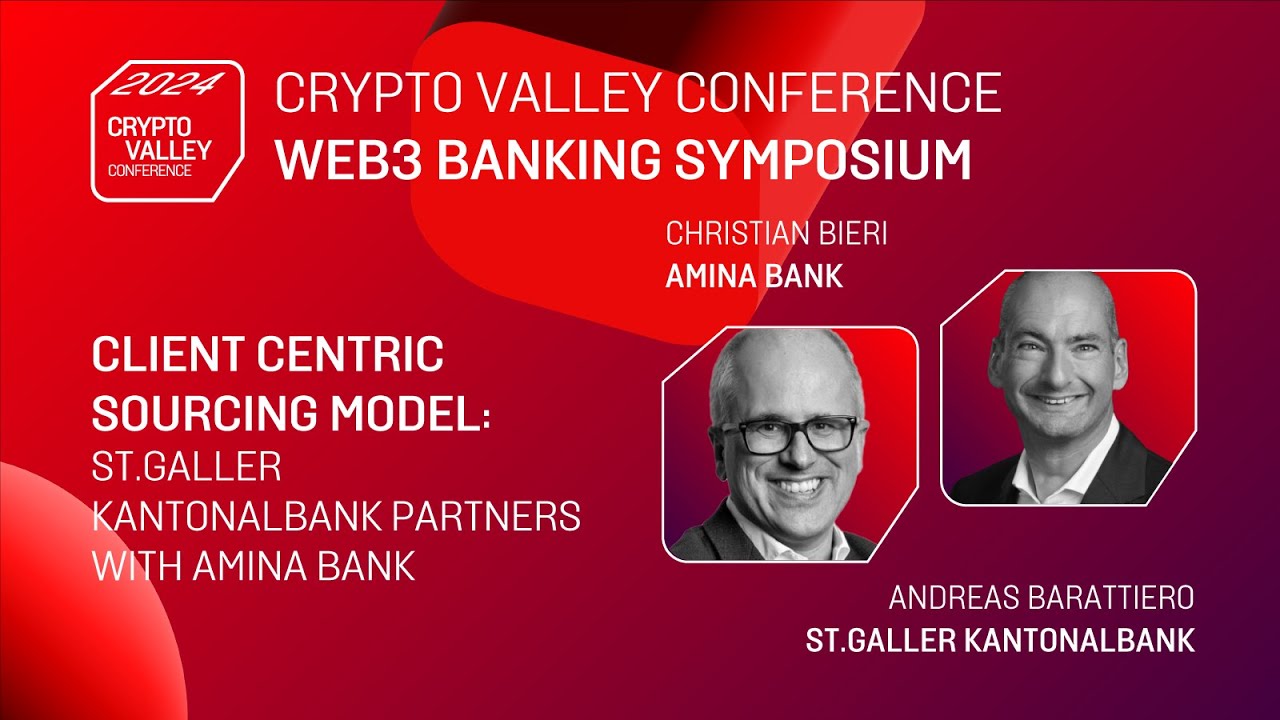 2024
CRYPTO VALLEY CONFERENCE

CRYPTO VALLEY CONFERENCE
WEB3 BANKING SYMPOSIUM

CHRISTIAN BIERI
AMINA BANK

CLIENT CENTRIC SOURCING MODEL:
ST.GALLER KANTONALBANK PARTNERS WITH AMINA BANK

ANDREAS BARATTIERO
ST.GALLER KANTONALBANK